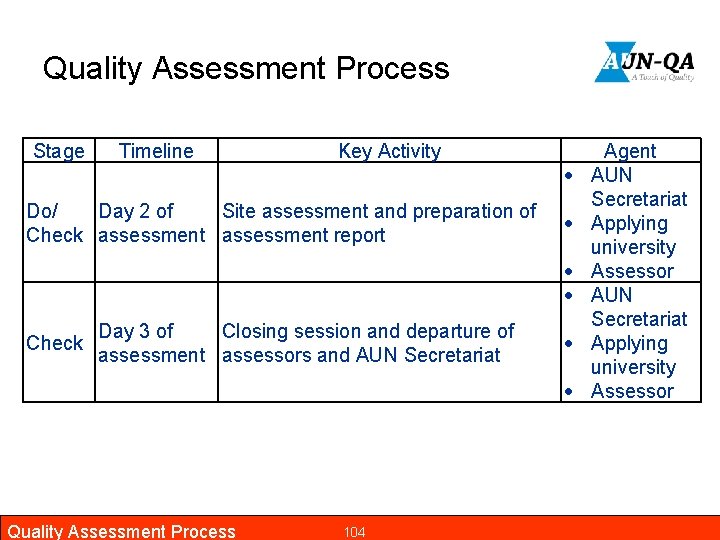 Quality Assessment Process

AUN-QA
A Touch of Quality

| Stage | Timeline | Key Activity | Agent |
|---|---|---|---|
| Do/ Check | Day 2 of assessment | Site assessment and preparation of assessment report | • AUN Secretariat • Applying university • Assessor |
| Check | Day 3 of assessment | Closing session and departure of assessors and AUN Secretariat | • AUN Secretariat • Applying university • Assessor |

Quality Assessment Process 104